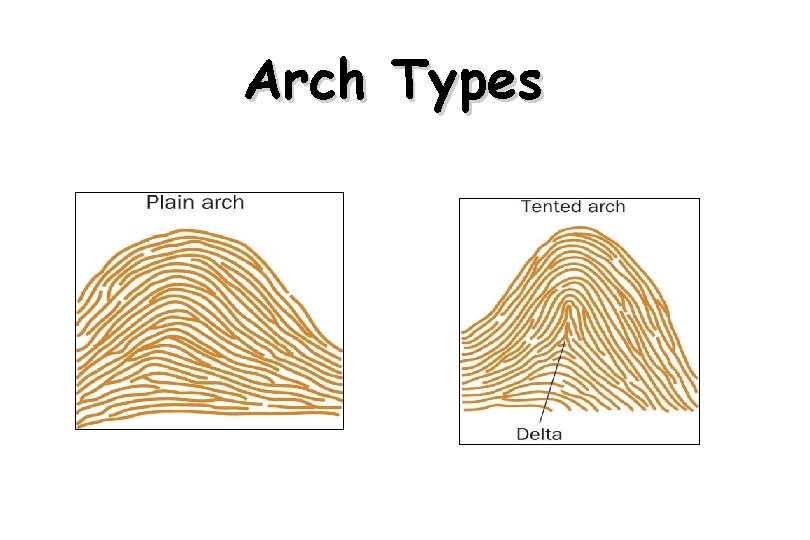 Arch Types

Plain arch

Tented arch

Delta